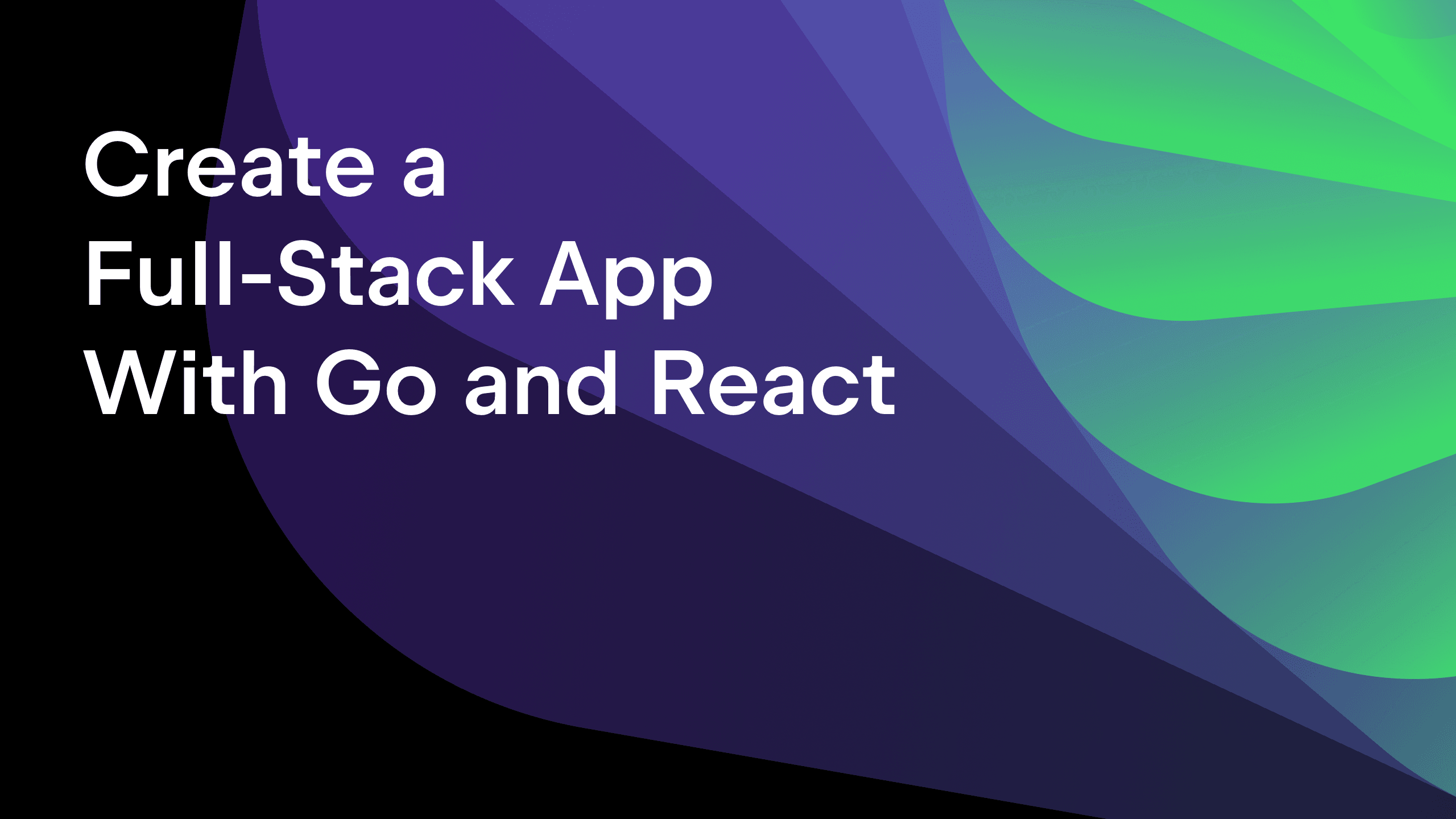 Create a
Full-Stack App
With Go and React